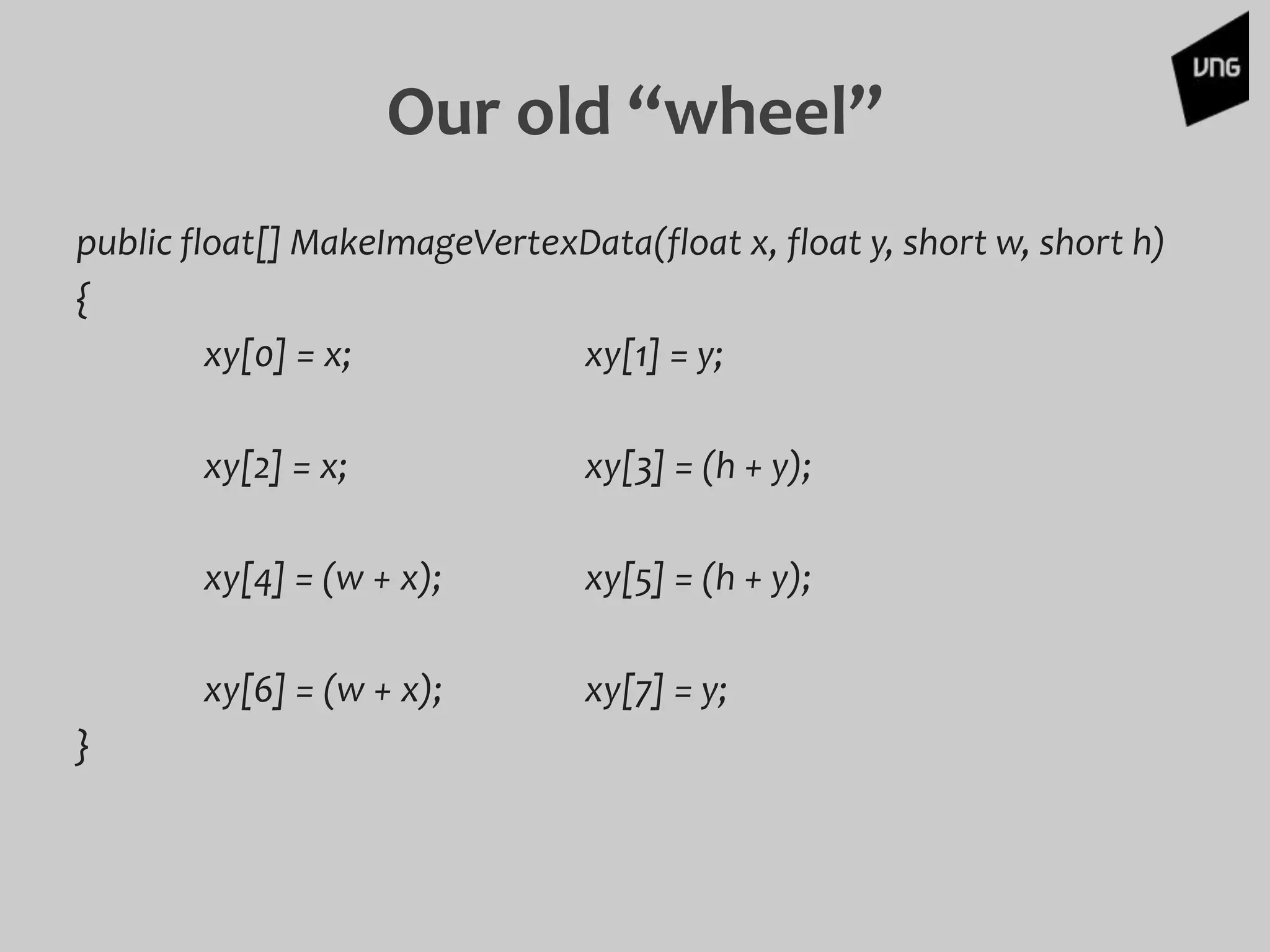 VNG

Our old “wheel”

public float[] MakeImageVertexData(float x, float y, short w, short h)
{
xy[0] = x; xy[1] = y;

xy[2] = x; xy[3] = (h + y);

xy[4] = (w + x); xy[5] = (h + y);

xy[6] = (w + x); xy[7] = y;
}